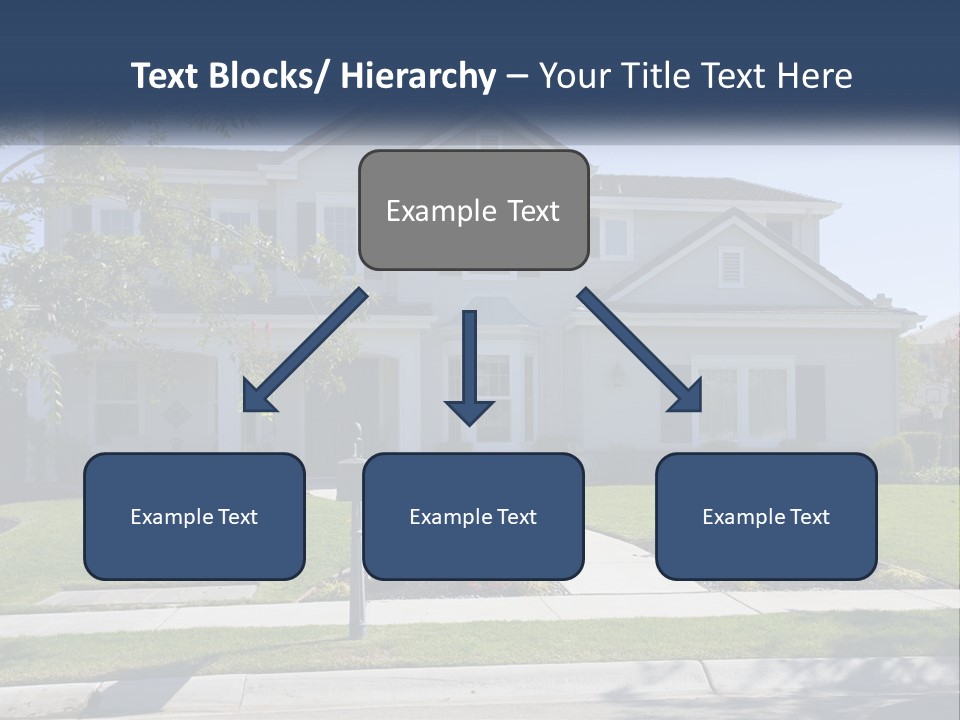 Text Blocks/ Hierarchy – Your Title Text Here

Example Text

Example Text

Example Text

Example Text